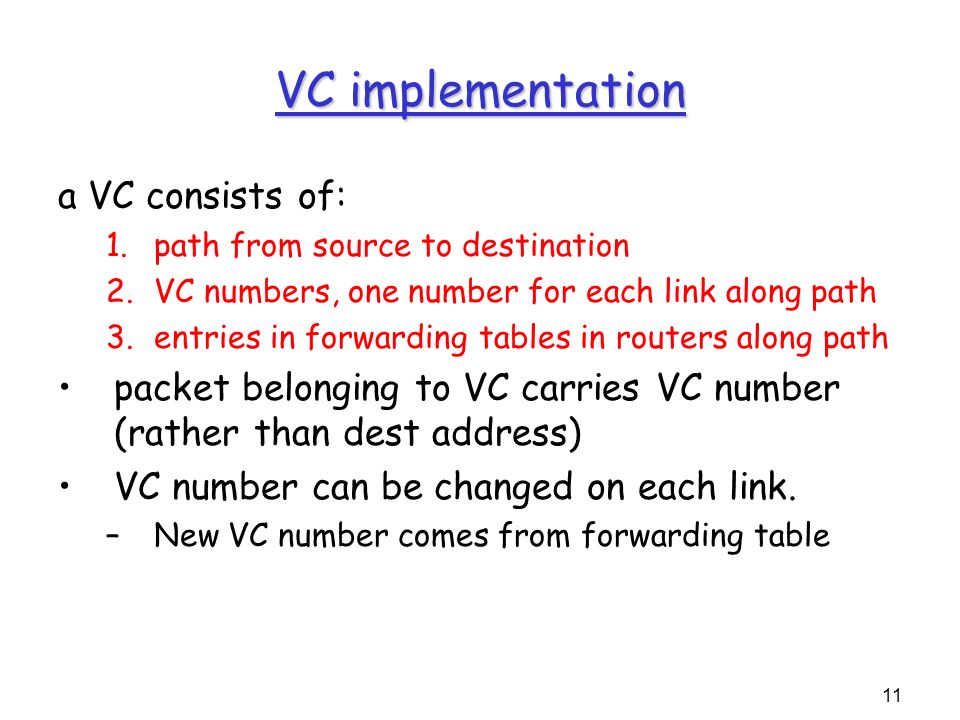 VC implementation

a VC consists of:
1. path from source to destination
2. VC numbers, one number for each link along path
3. entries in forwarding tables in routers along path

• packet belonging to VC carries VC number (rather than dest address)
• VC number can be changed on each link.
– New VC number comes from forwarding table

11